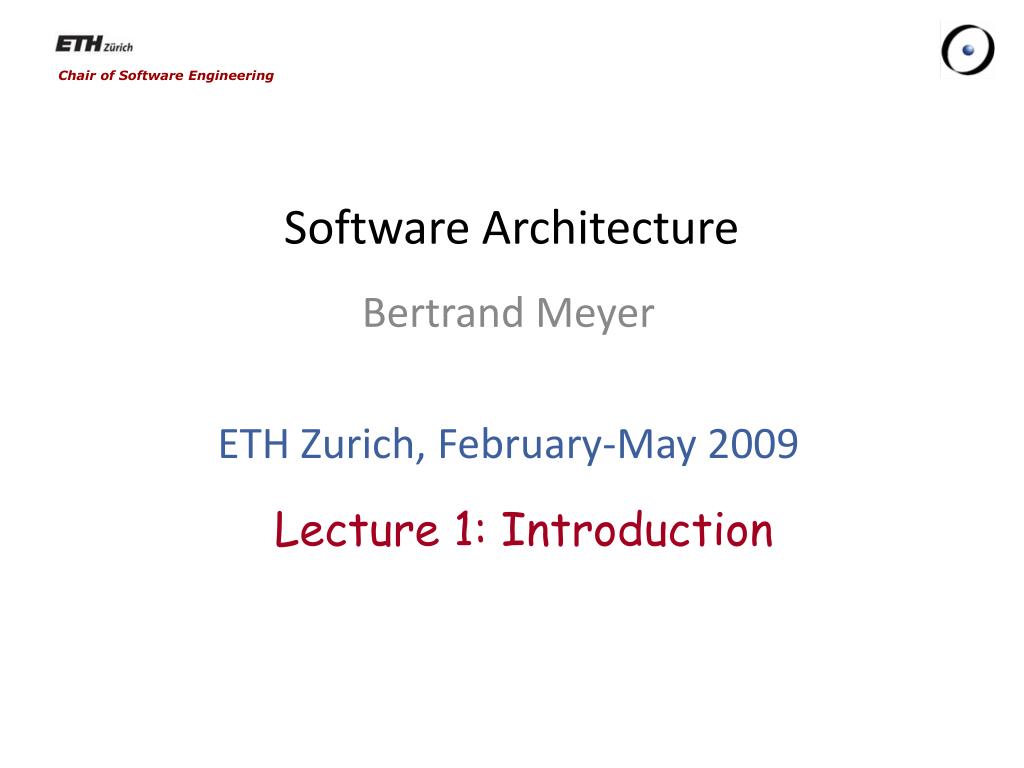 ETH Zürich
Chair of Software Engineering

Software Architecture

Bertrand Meyer

ETH Zurich, February-May 2009

Lecture 1: Introduction